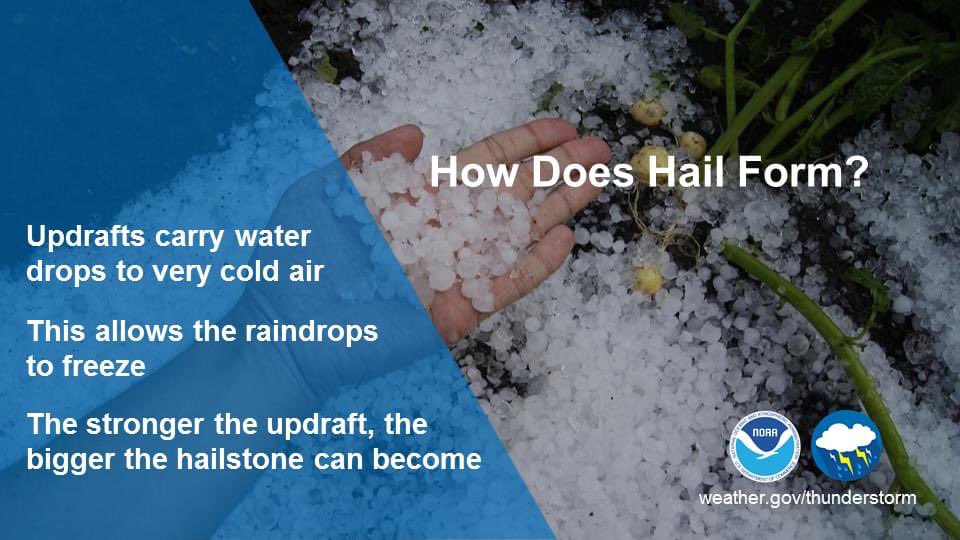 How Does Hail Form?

Updrafts carry water drops to very cold air

This allows the raindrops to freeze

The stronger the updraft, the bigger the hailstone can become

NOAA

weather.gov/thunderstorm